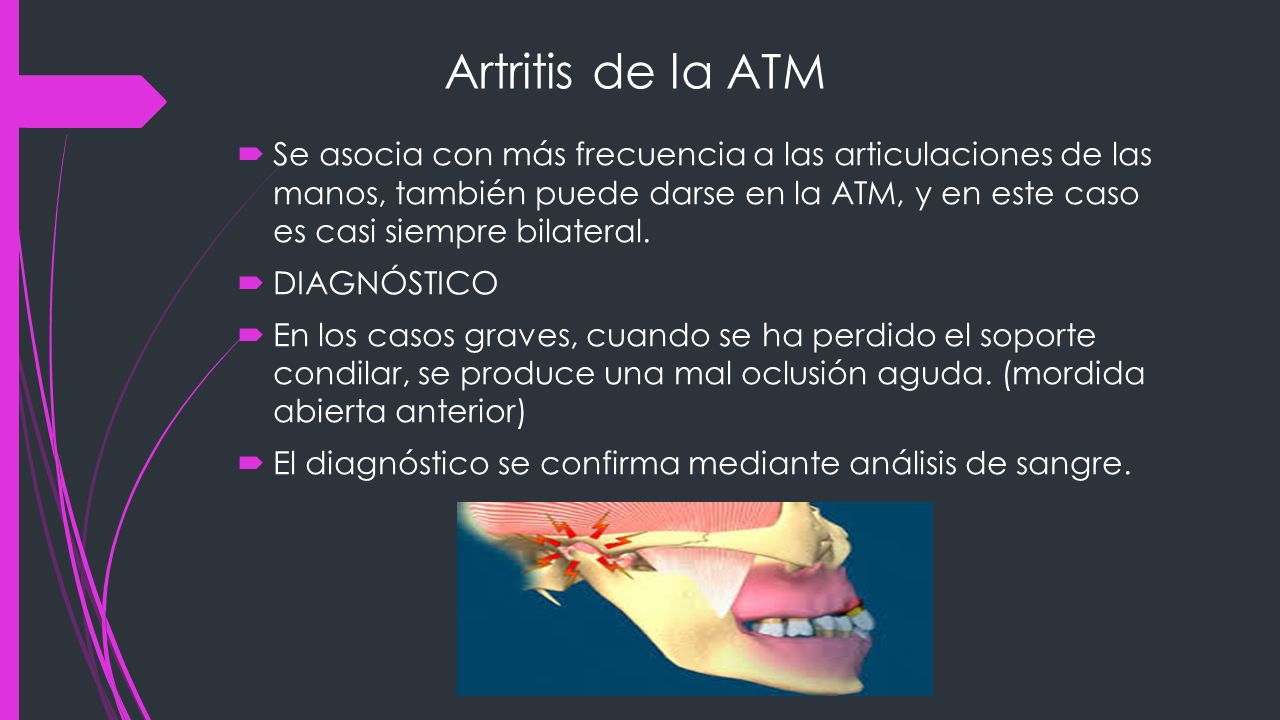 Artritis de la ATM

Se asocia con más frecuencia a las articulaciones de las manos, también puede darse en la ATM, y en este caso es casi siempre bilateral.

DIAGNÓSTICO

En los casos graves, cuando se ha perdido el soporte condilar, se produce una mal oclusión aguda. (mordida abierta anterior)

El diagnóstico se confirma mediante análisis de sangre.